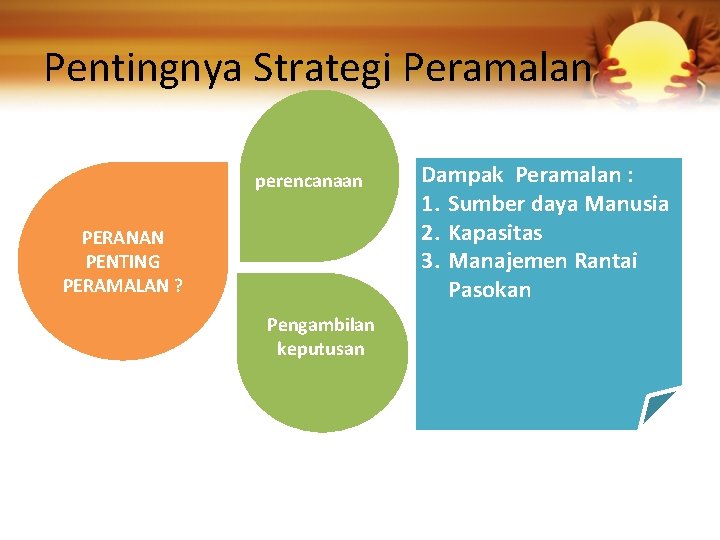 Pentingnya Strategi Peramalan

PERANAN PENTING PERAMALAN ?

perencanaan

Pengambilan keputusan

Dampak Peramalan :
1. Sumber daya Manusia
2. Kapasitas
3. Manajemen Rantai Pasokan